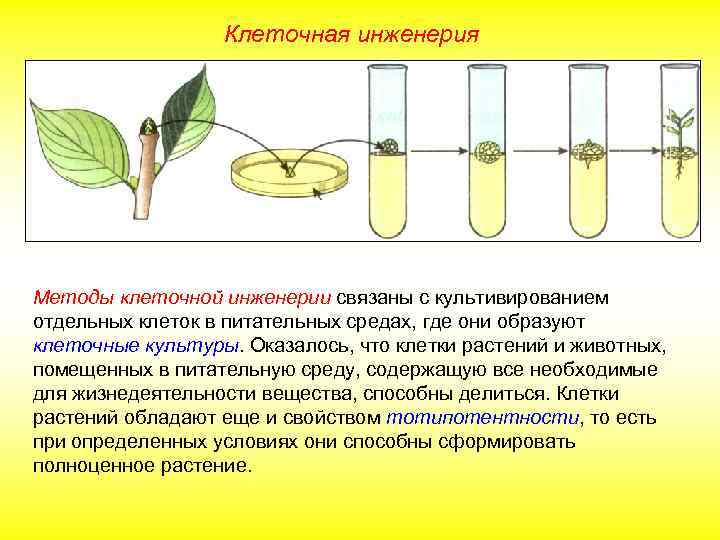 Клеточная инженерия

Методы клеточной инженерии связаны с культивированием отдельных клеток в питательных средах, где они образуют клеточные культуры. Оказалось, что клетки растений и животных, помещенных в питательную среду, содержащую все необходимые для жизнедеятельности вещества, способны делиться. Клетки растений обладают еще и свойством тотипотентности, то есть при определенных условиях они способны сформировать полноценное растение.